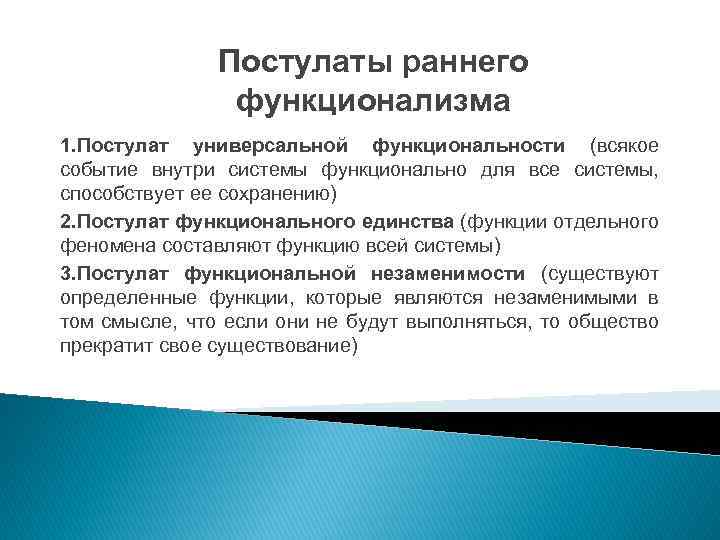 Постулаты раннего функционализма

1.Постулат универсальной функциональности (всякое событие внутри системы функционально для все системы, способствует ее сохранению)

2.Постулат функционального единства (функции отдельного феномена составляют функцию всей системы)

3.Постулат функциональной незаменимости (существуют определенные функции, которые являются незаменимыми в том смысле, что если они не будут выполняться, то общество прекратит свое существование)